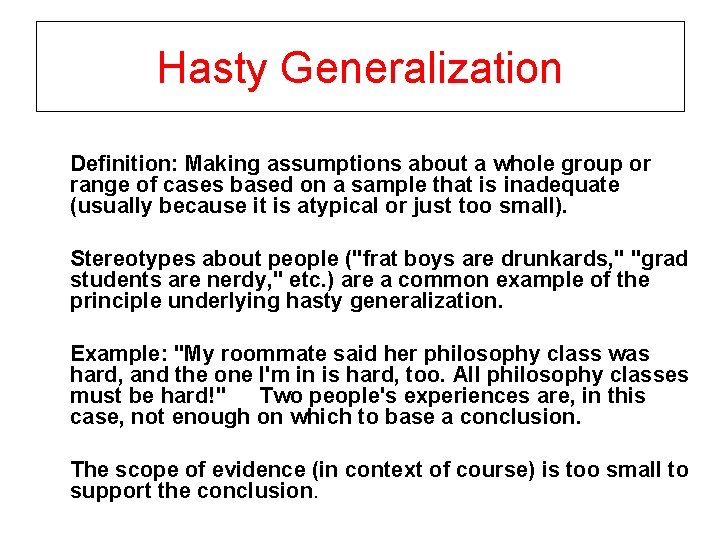 Hasty Generalization

Definition: Making assumptions about a whole group or range of cases based on a sample that is inadequate (usually because it is atypical or just too small).

Stereotypes about people ("frat boys are drunkards," "grad students are nerdy," etc.) are a common example of the principle underlying hasty generalization.

Example: "My roommate said her philosophy class was hard, and the one I'm in is hard, too. All philosophy classes must be hard!" Two people's experiences are, in this case, not enough on which to base a conclusion.

The scope of evidence (in context of course) is too small to support the conclusion.